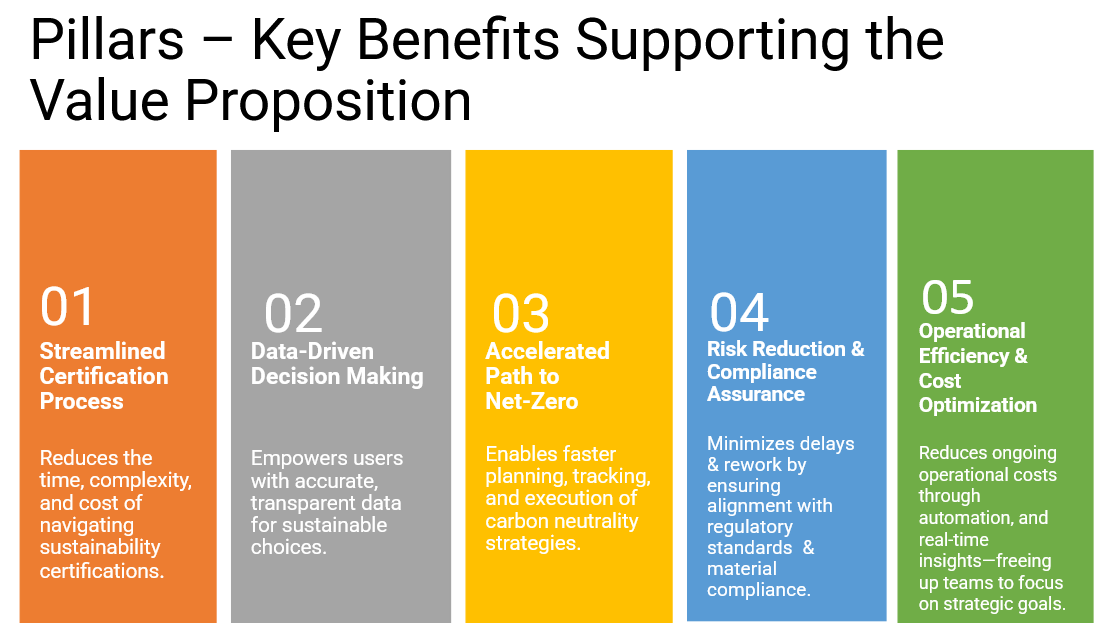 Pillars – Key Benefits Supporting the Value Proposition

01
Streamlined Certification Process

Reduces the time, complexity, and cost of navigating sustainability certifications.

02
Data-Driven Decision Making

Empowers users with accurate, transparent data for sustainable choices.

03
Accelerated Path to Net-Zero

Enables faster planning, tracking, and execution of carbon neutrality strategies.

04
Risk Reduction & Compliance Assurance

Minimizes delays & rework by ensuring alignment with regulatory standards & material compliance.

05
Operational Efficiency & Cost Optimization

Reduces ongoing operational costs through automation, and real-time insights—freeing up teams to focus on strategic goals.